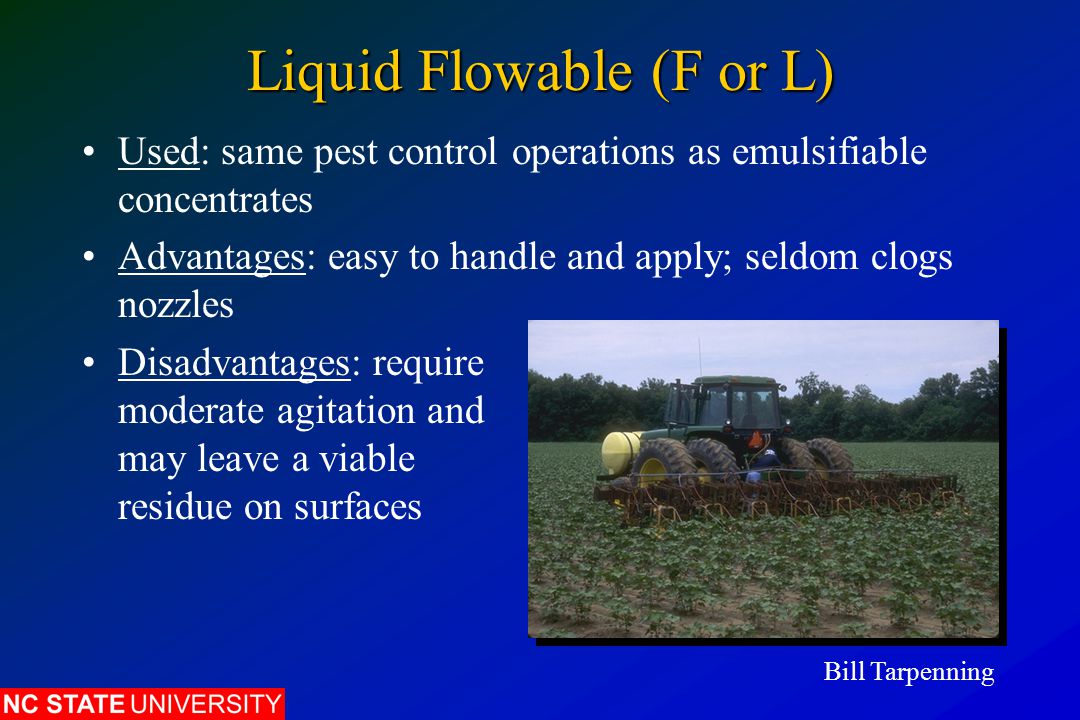 Liquid Flowable (F or L)

• Used: same pest control operations as emulsifiable concentrates

• Advantages: easy to handle and apply; seldom clogs nozzles

• Disadvantages: require moderate agitation and may leave a viable residue on surfaces

Bill Tarpenning

NC STATE UNIVERSITY